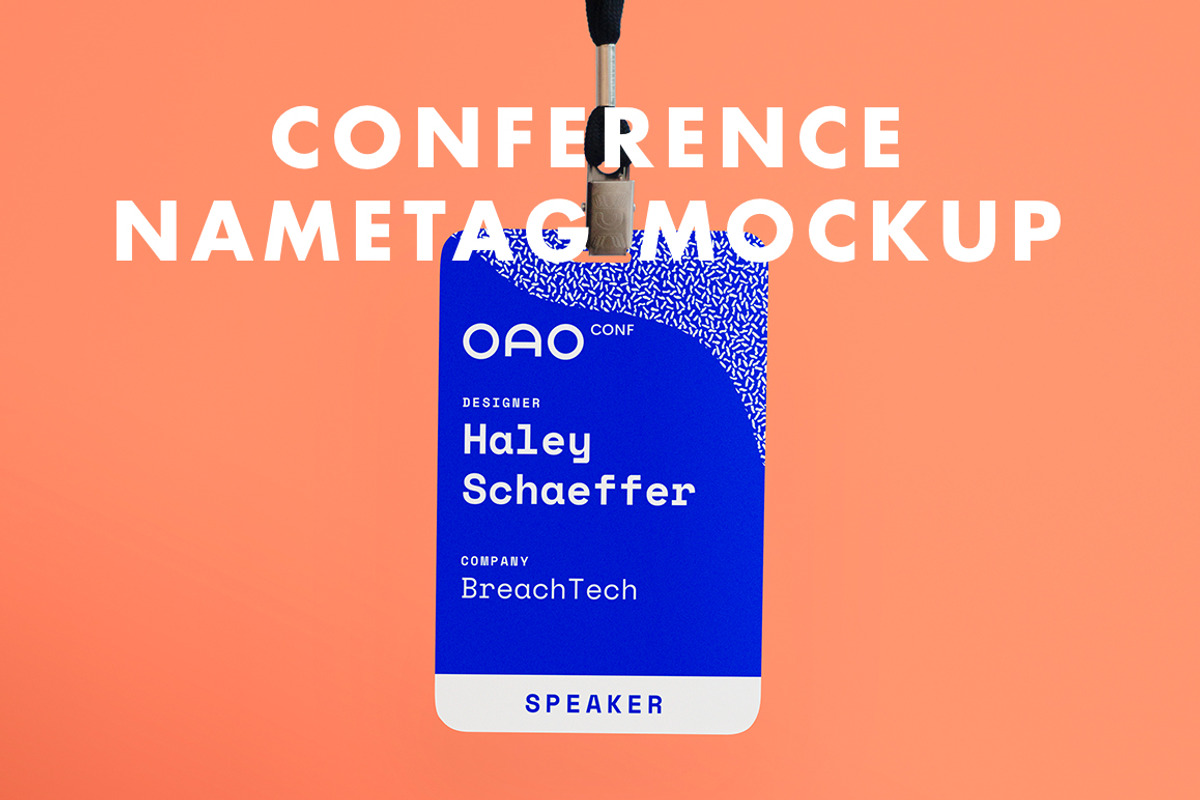 CONFERENCE NAMETAG MOCKUP

OAO CONF

DESIGNER
Haley Schaeffer

COMPANY
BreachTech

SPEAKER